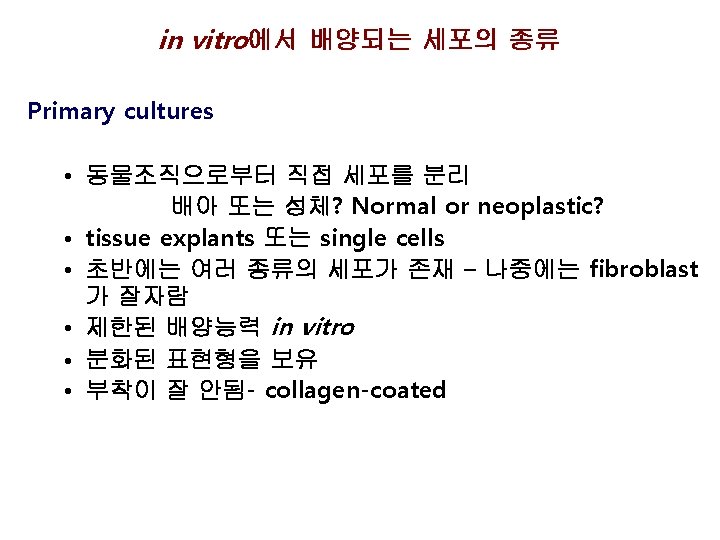 in vitro에서 배양되는 세포의 종류

Primary cultures

• 동물조직으로부터 직접 세포를 분리
배아 또는 성체? Normal or neoplastic?
• tissue explants 또는 single cells
• 초반에는 여러 종류의 세포가 존재 – 나중에는 fibroblast가 잘자람
• 제한된 배양능력 in vitro
• 분화된 표현형을 보유
• 부착이 잘 안됨- collagen-coated